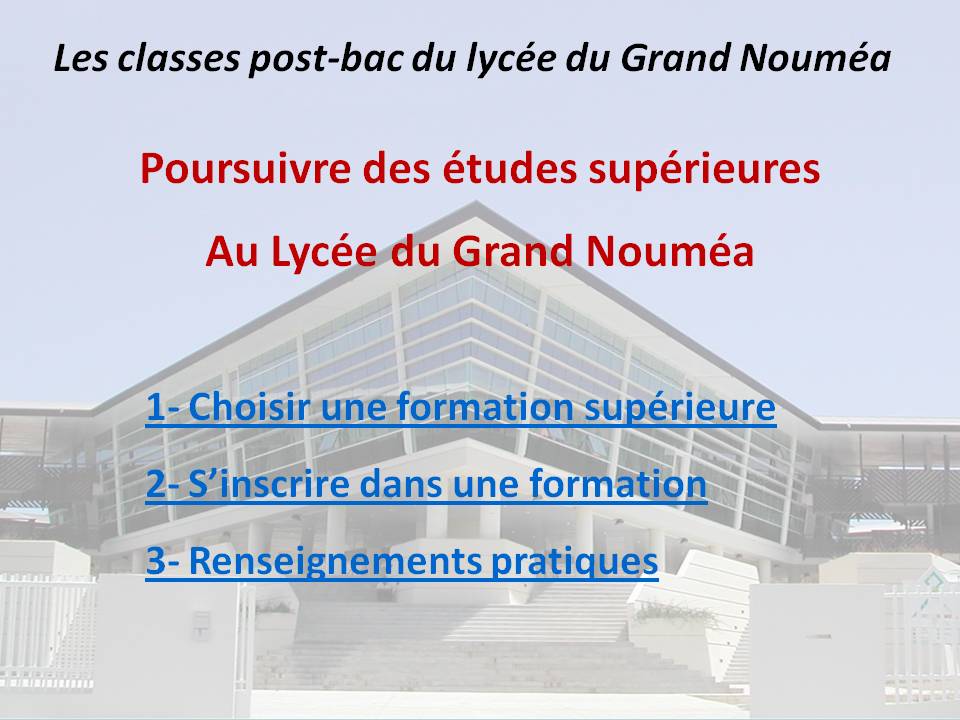 Les classes post-bac du lycée du Grand Nouméa

Poursuivre des études supérieures

Au Lycée du Grand Nouméa

1- Choisir une formation supérieure

2- S'inscrire dans une formation

3- Renseignements pratiques